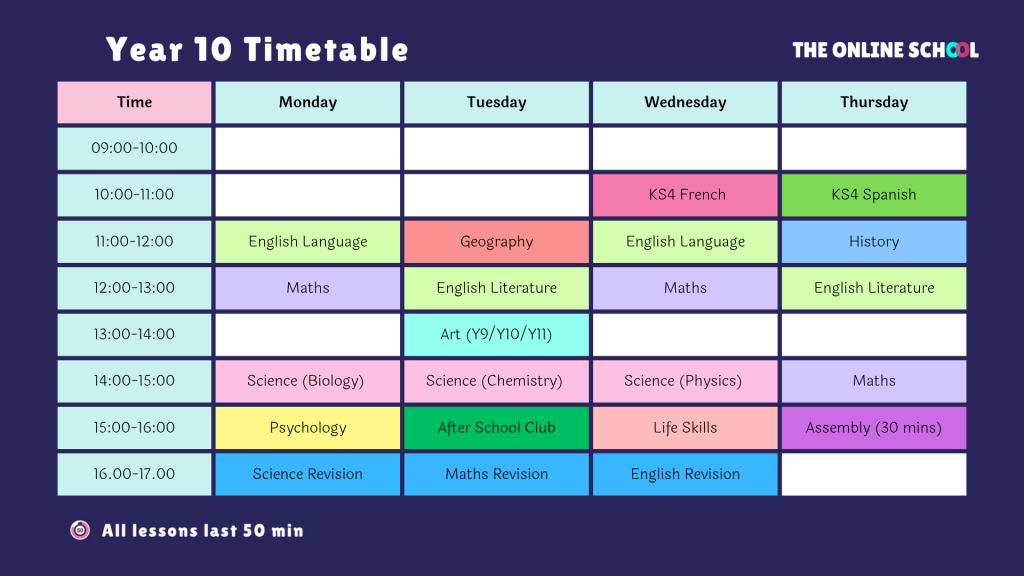 Year 10 Timetable

THE ONLINE SCHOOL

| Time | Monday | Tuesday | Wednesday | Thursday |
|---|---|---|---|---|
| 09:00-10:00 | | | | |
| 10:00-11:00 | | | KS4 French | KS4 Spanish |
| 11:00-12:00 | English Language | Geography | English Language | History |
| 12:00-13:00 | Maths | English Literature | Maths | English Literature |
| 13:00-14:00 | | Art (Y9/Y10/Y11) | | |
| 14:00-15:00 | Science (Biology) | Science (Chemistry) | Science (Physics) | Maths |
| 15:00-16:00 | Psychology | After School Club | Life Skills | Assembly (30 mins) |
| 16.00-17.00 | Science Revision | Maths Revision | English Revision | |

All lessons last 50 min